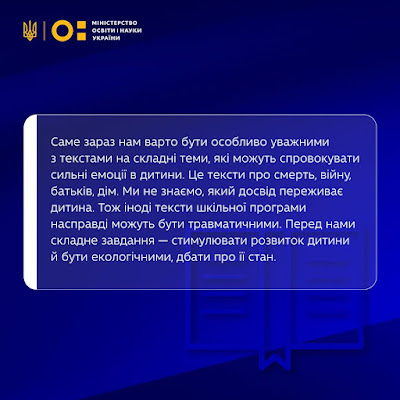 МІНІСТЕРСТВО ОСВІТИ І НАУКИ УКРАЇНИ

Саме зараз нам варто бути особливо уважними з текстами на складні теми, які можуть спровокувати сильні емоції в дитини. Це тексти про смерть, війну, батьків, дім. Ми не знаємо, який досвід переживає дитина. Тож іноді тексти шкільної програми насправді можуть бути травматичними. Перед нами складне завдання — стимулювати розвиток дитини й бути екологічними, дбати про її стан.